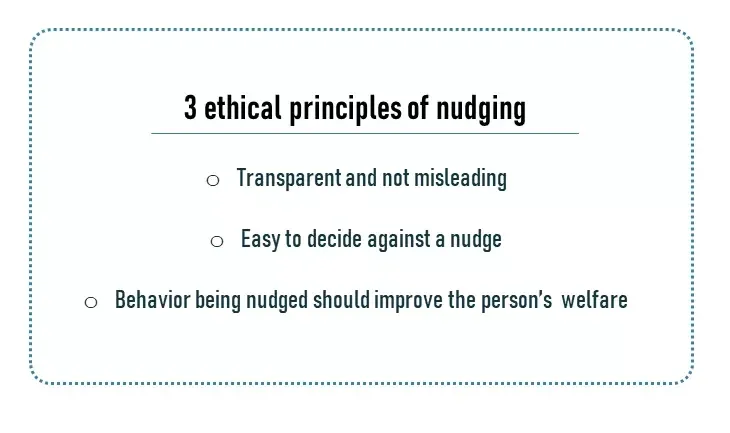 3 ethical principles of nudging

○ Transparent and not misleading

○ Easy to decide against a nudge

○ Behavior being nudged should improve the person's welfare